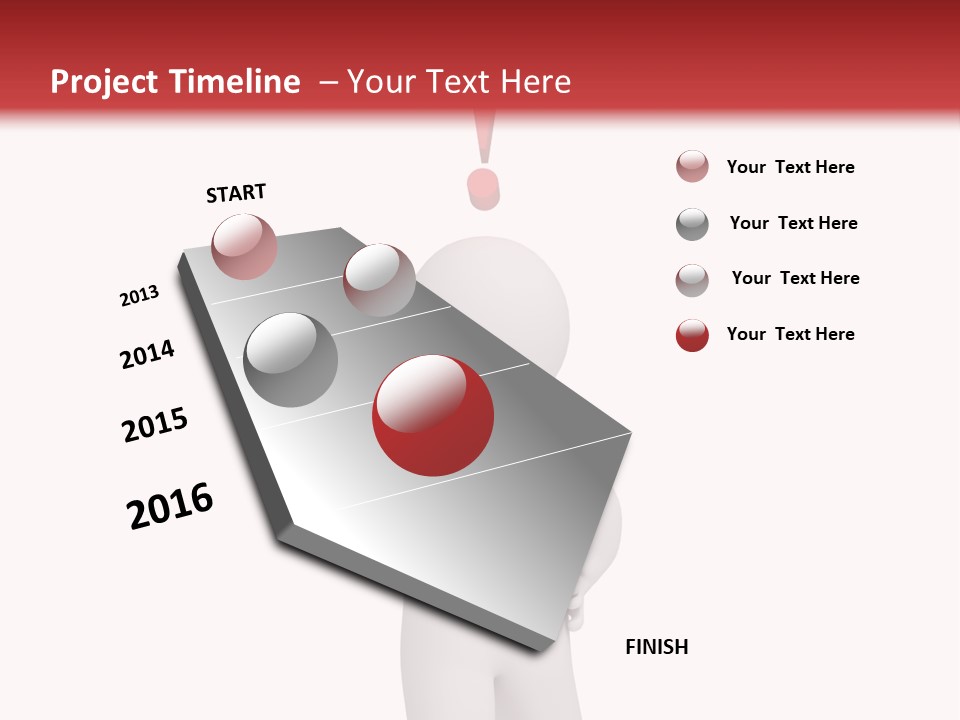 Project Timeline – Your Text Here

START

2013

2014

2015

2016

FINISH

Your Text Here

Your Text Here

Your Text Here

Your Text Here